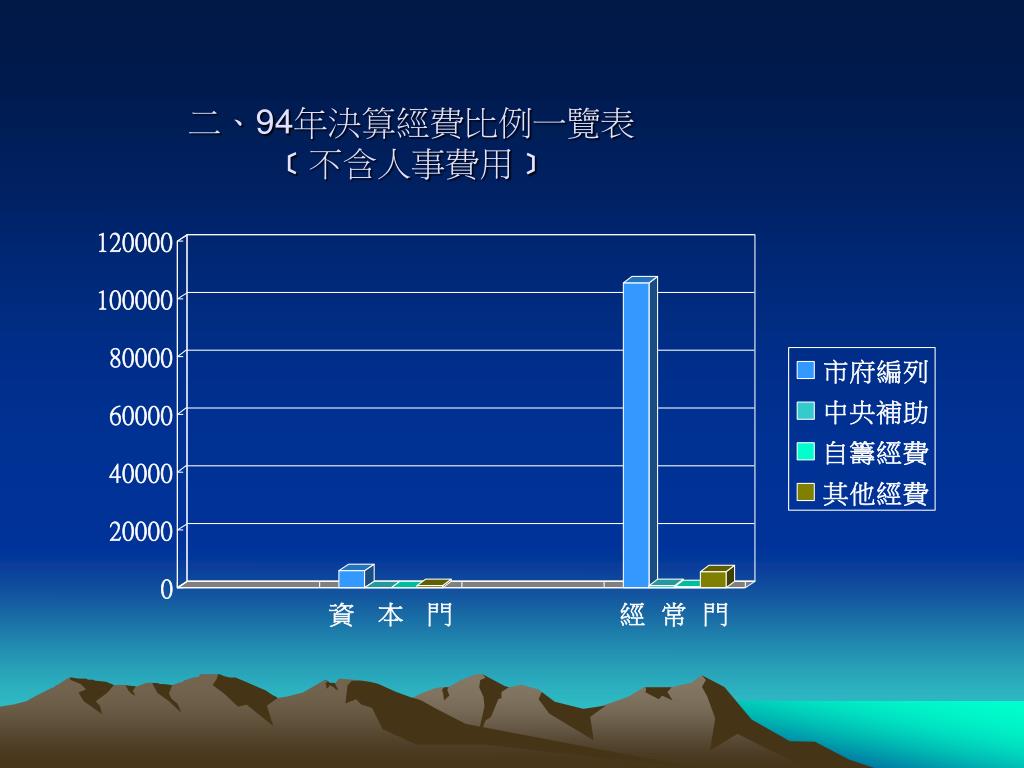 二、94年決算經費比例一覽表
﹝不含人事費用﹞

120000
100000
80000
60000
40000
20000
0

資　本　門
經　常　門

市府編列
中央補助
自籌經費
其他經費